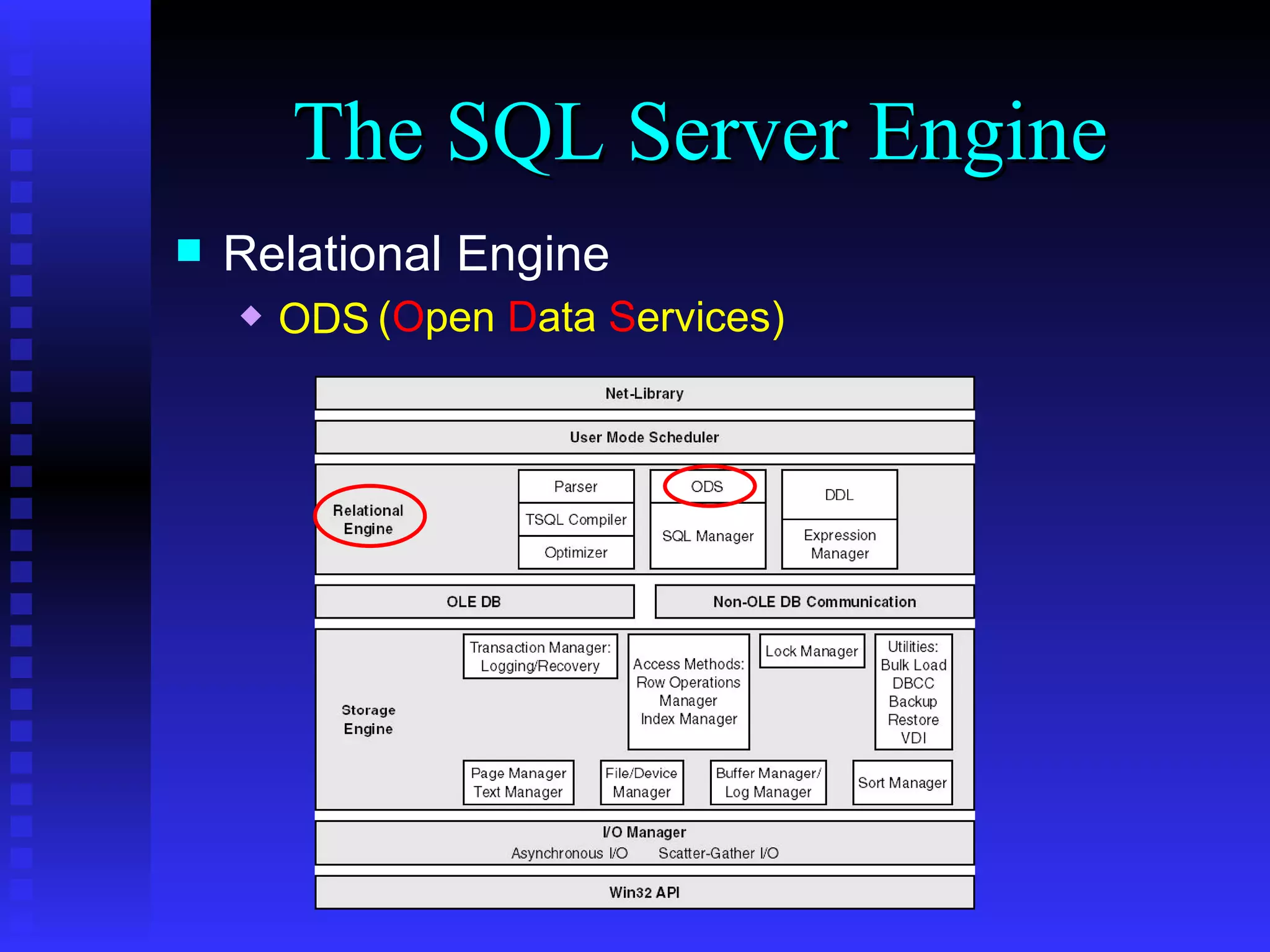 The SQL Server Engine

Relational Engine

ODS (Open Data Services)

Net-Library

User Mode Scheduler

Relational Engine

Parser
TSQL Compiler
Optimizer

ODS
SQL Manager

DDL
Expression Manager

OLE DB

Non-OLE DB Communication

Storage Engine

Transaction Manager: Logging/Recovery

Access Methods: Row Operations Manager Index Manager

Lock Manager

Utilities: Bulk Load DBCC Backup Restore VDI

Page Manager Text Manager

File/Device Manager

Buffer Manager/ Log Manager

Sort Manager

I/O Manager
Asynchronous I/O Scatter-Gather I/O

Win32 API